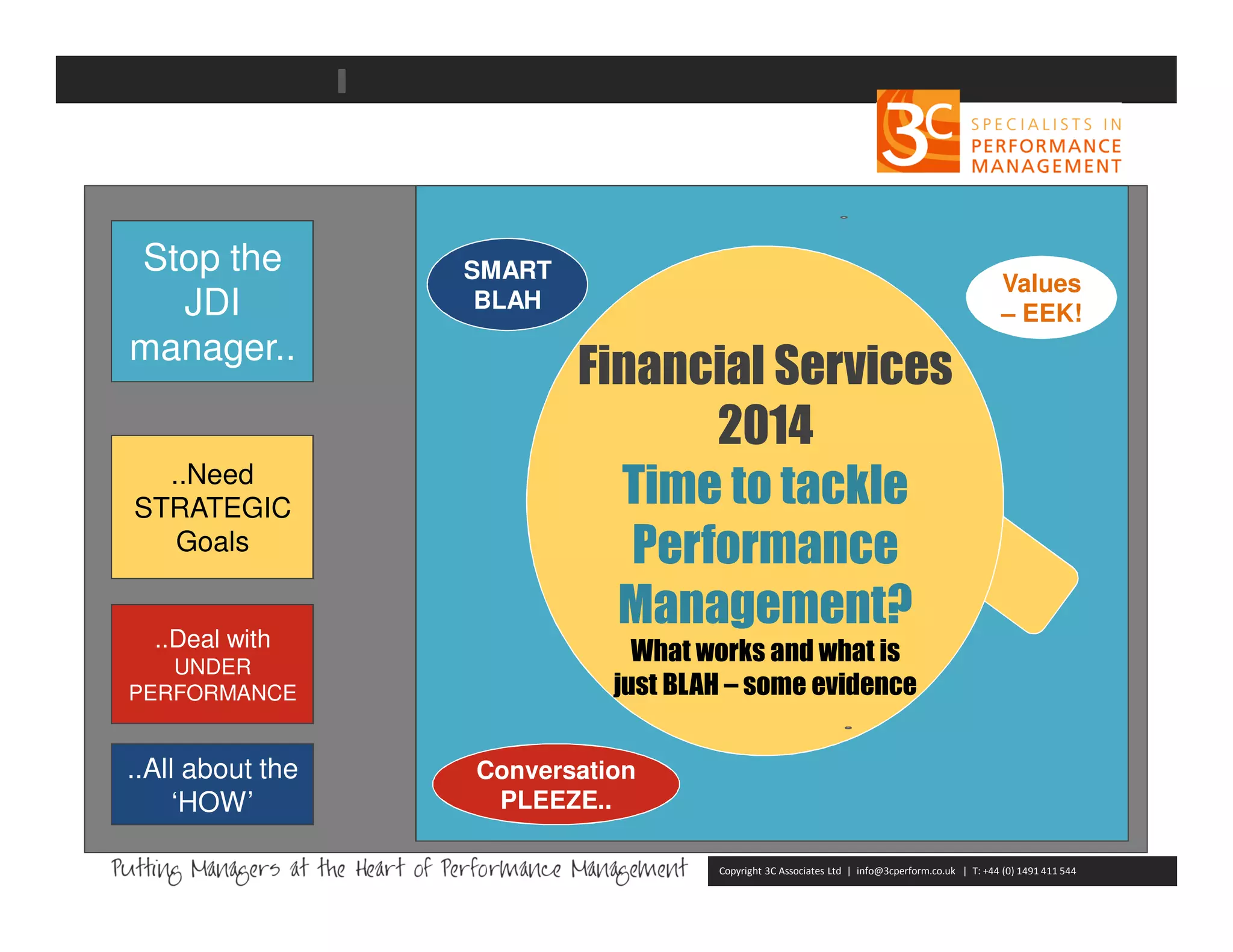 3C SPECIALISTS IN PERFORMANCE MANAGEMENT

Stop the JDI manager..

..Need STRATEGIC Goals

..Deal with UNDER PERFORMANCE

..All about the 'HOW'

SMART BLAH

Values – EEK!

Financial Services 2014

Time to tackle Performance Management?

What works and what is just BLAH – some evidence

Conversation PLEEZE..

Putting Managers at the Heart of Performance Management

Copyright 3C Associates Ltd | info@3cperform.co.uk | T: +44 (0) 1491 411 544